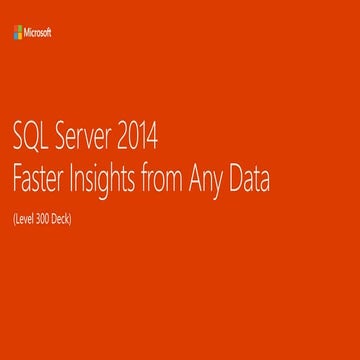 Microsoft

SQL Server 2014
Faster Insights from Any Data

(Level 300 Deck)